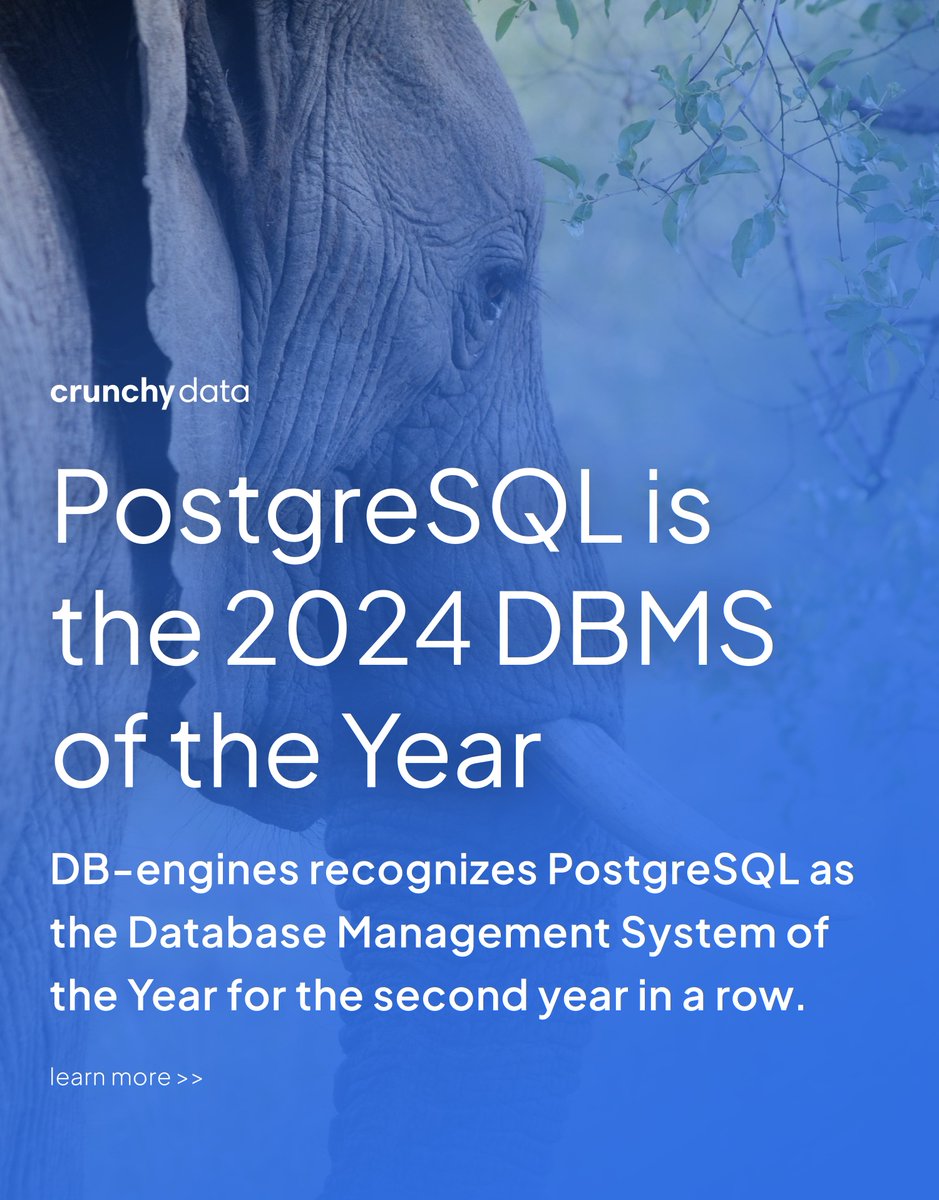 crunchy data

PostgreSQL is the 2024 DBMS of the Year

DB-engines recognizes PostgreSQL as the Database Management System of the Year for the second year in a row.

learn more >>